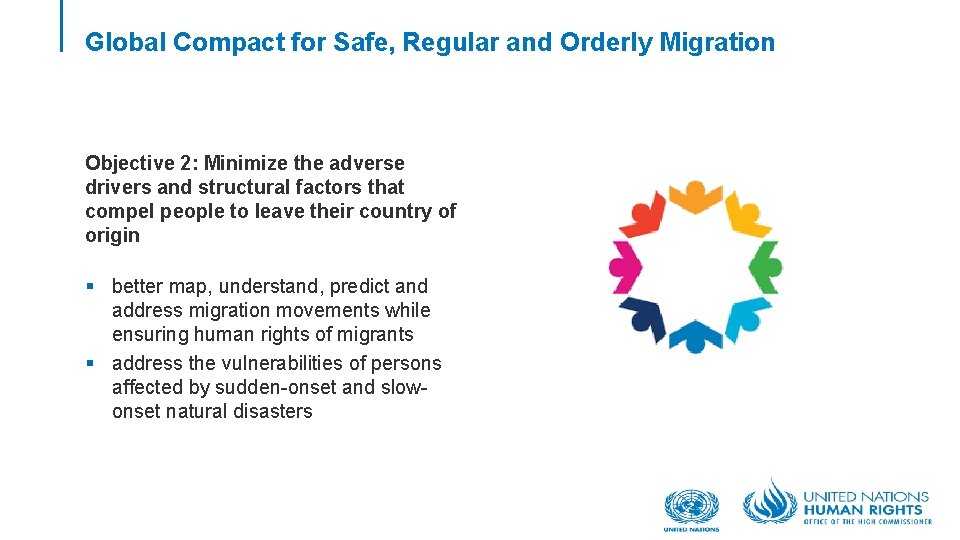 Global Compact for Safe, Regular and Orderly Migration

Objective 2: Minimize the adverse drivers and structural factors that compel people to leave their country of origin

§ better map, understand, predict and address migration movements while ensuring human rights of migrants
§ address the vulnerabilities of persons affected by sudden-onset and slow-onset natural disasters

UNITED NATIONS

UNITED NATIONS HUMAN RIGHTS OFFICE OF THE HIGH COMMISSIONER